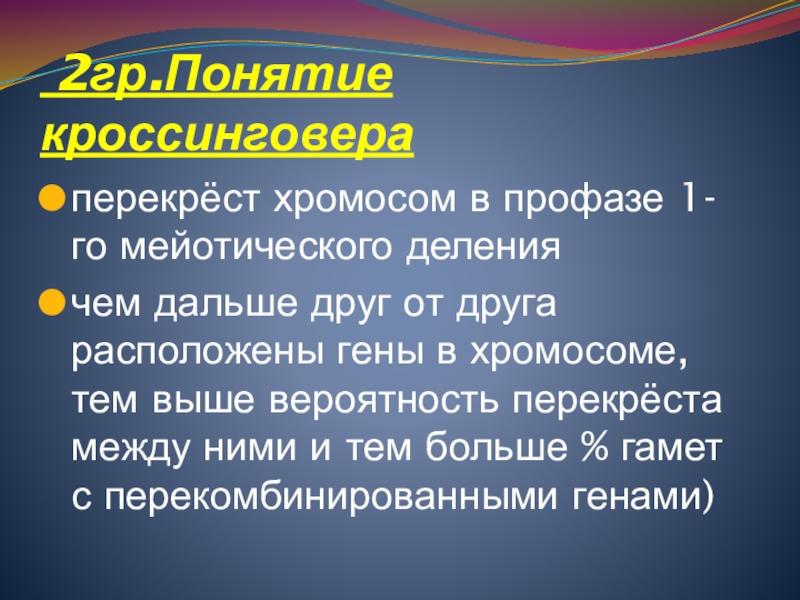 2гр.Понятие кроссинговера

перекрёст хромосом в профазе 1-го мейотического деления

чем дальше друг от друга расположены гены в хромосоме, тем выше вероятность перекрёста между ними и тем больше % гамет с перекомбинированными генами)